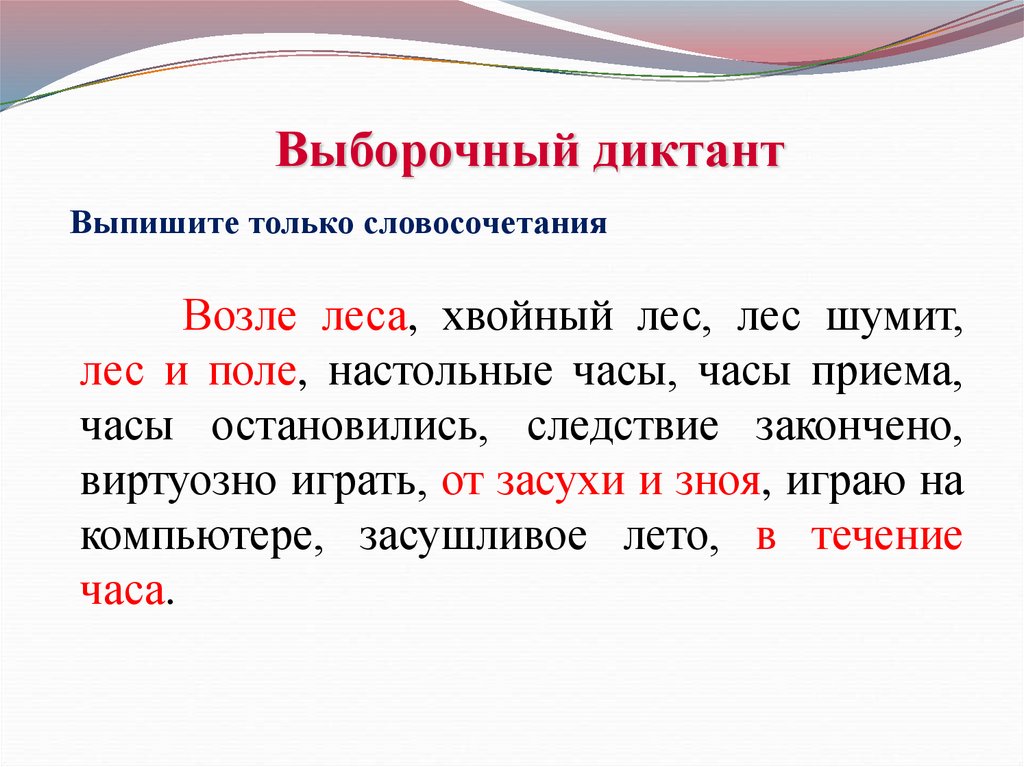 Выборочный диктант

Выпишите только словосочетания

Возле леса, хвойный лес, лес шумит, лес и поле, настольные часы, часы приема, часы остановились, следствие закончено, виртуозно играть, от засухи и зноя, играю на компьютере, засушливое лето, в течение часа.